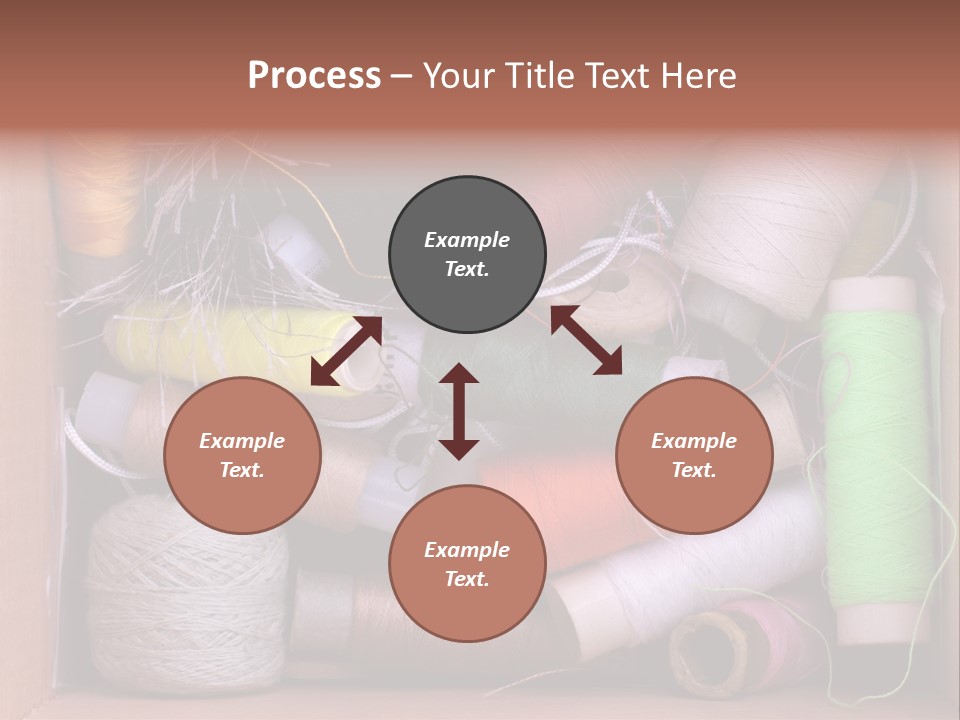 Process – Your Title Text Here

Example Text.

Example Text.

Example Text.

Example Text.